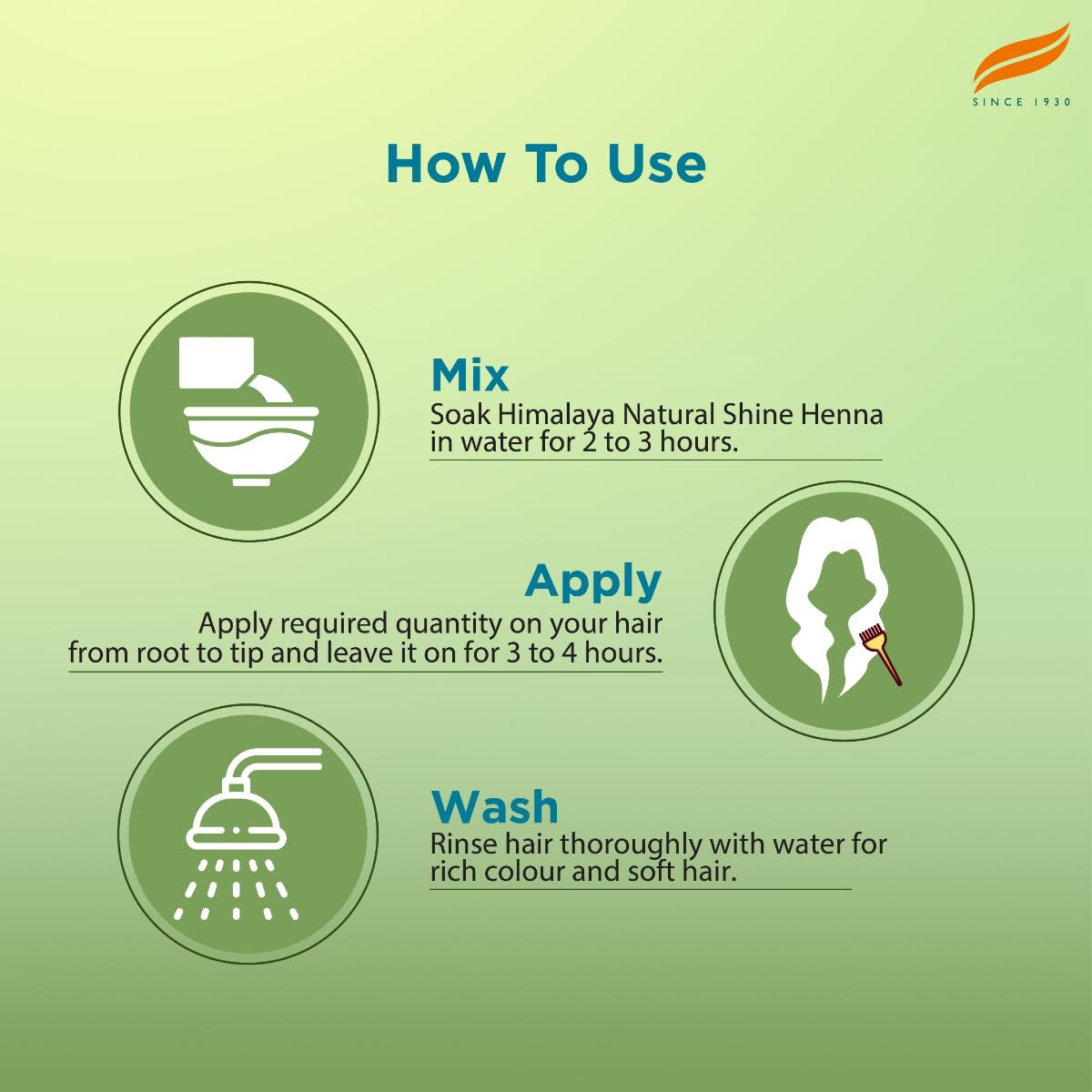 SINCE 1930

How To Use

Mix
Soak Himalaya Natural Shine Henna in water for 2 to 3 hours.

Apply
Apply required quantity on your hair from root to tip and leave it on for 3 to 4 hours.

Wash
Rinse hair thoroughly with water for rich colour and soft hair.